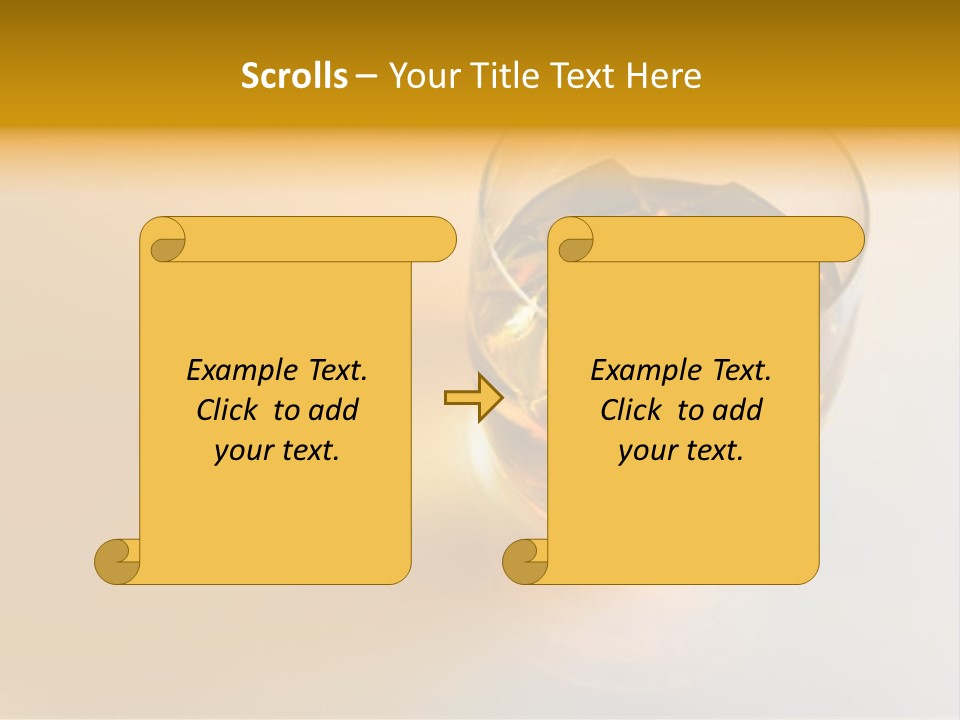 Scrolls – Your Title Text Here

Example Text. Click to add your text.

Example Text. Click to add your text.